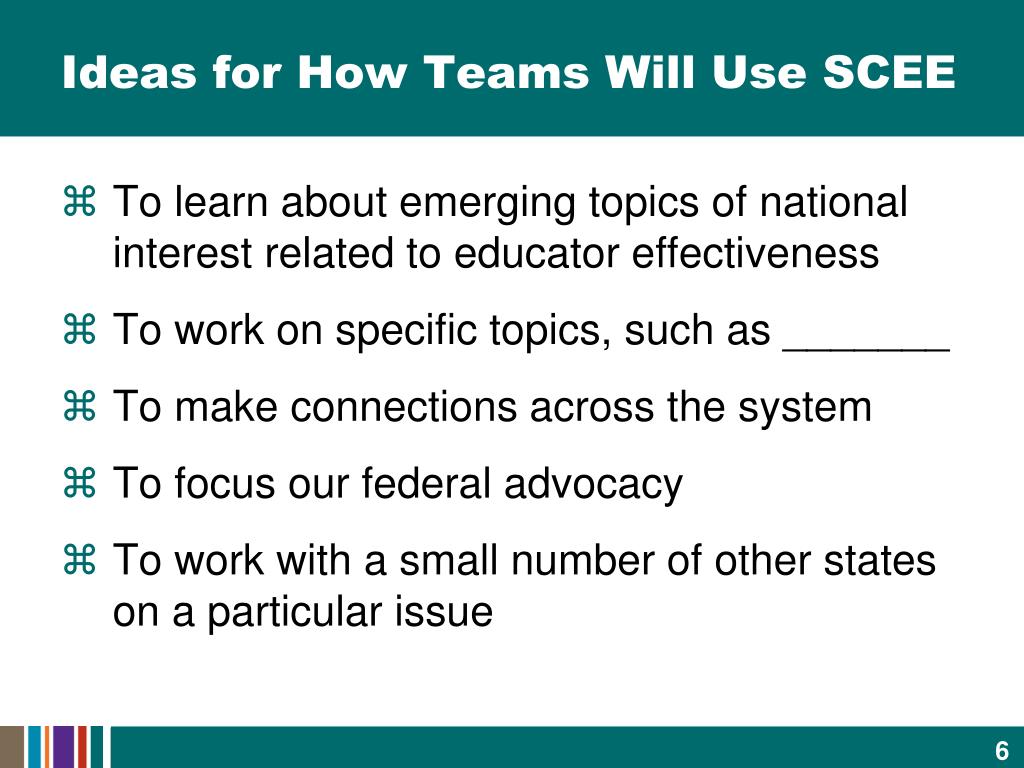 Ideas for How Teams Will Use SCEE

⌘ To learn about emerging topics of national interest related to educator effectiveness

⌘ To work on specific topics, such as _______

⌘ To make connections across the system

⌘ To focus our federal advocacy

⌘ To work with a small number of other states on a particular issue

6